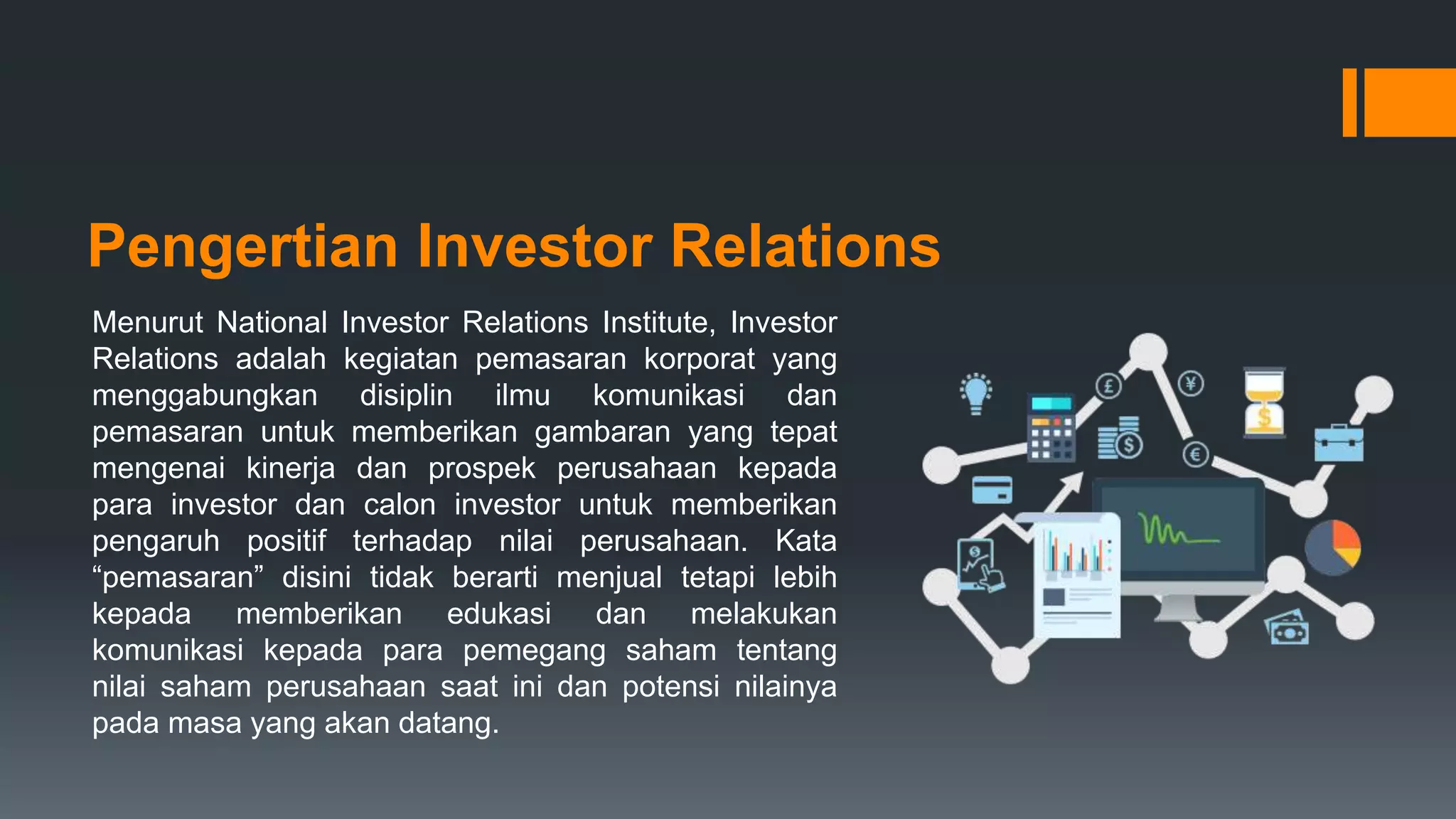 Pengertian Investor Relations

Menurut National Investor Relations Institute, Investor Relations adalah kegiatan pemasaran korporat yang menggabungkan disiplin ilmu komunikasi dan pemasaran untuk memberikan gambaran yang tepat mengenai kinerja dan prospek perusahaan kepada para investor dan calon investor untuk memberikan pengaruh positif terhadap nilai perusahaan. Kata “pemasaran” disini tidak berarti menjual tetapi lebih kepada memberikan edukasi dan melakukan komunikasi kepada para pemegang saham tentang nilai saham perusahaan saat ini dan potensi nilainya pada masa yang akan datang.

£ ¥ $ € $ $